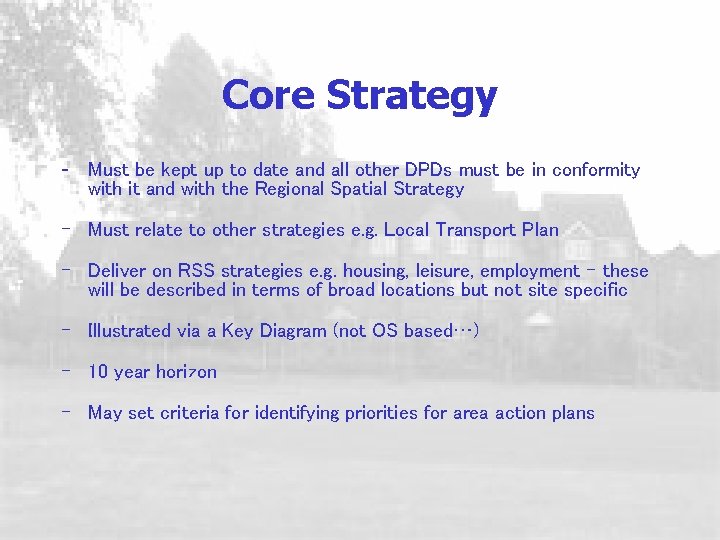 Core Strategy

- Must be kept up to date and all other DPDs must be in conformity with it and with the Regional Spatial Strategy

- Must relate to other strategies e.g. Local Transport Plan

- Deliver on RSS strategies e.g. housing, leisure, employment – these will be described in terms of broad locations but not site specific

- Illustrated via a Key Diagram (not OS based…)

- 10 year horizon

- May set criteria for identifying priorities for area action plans